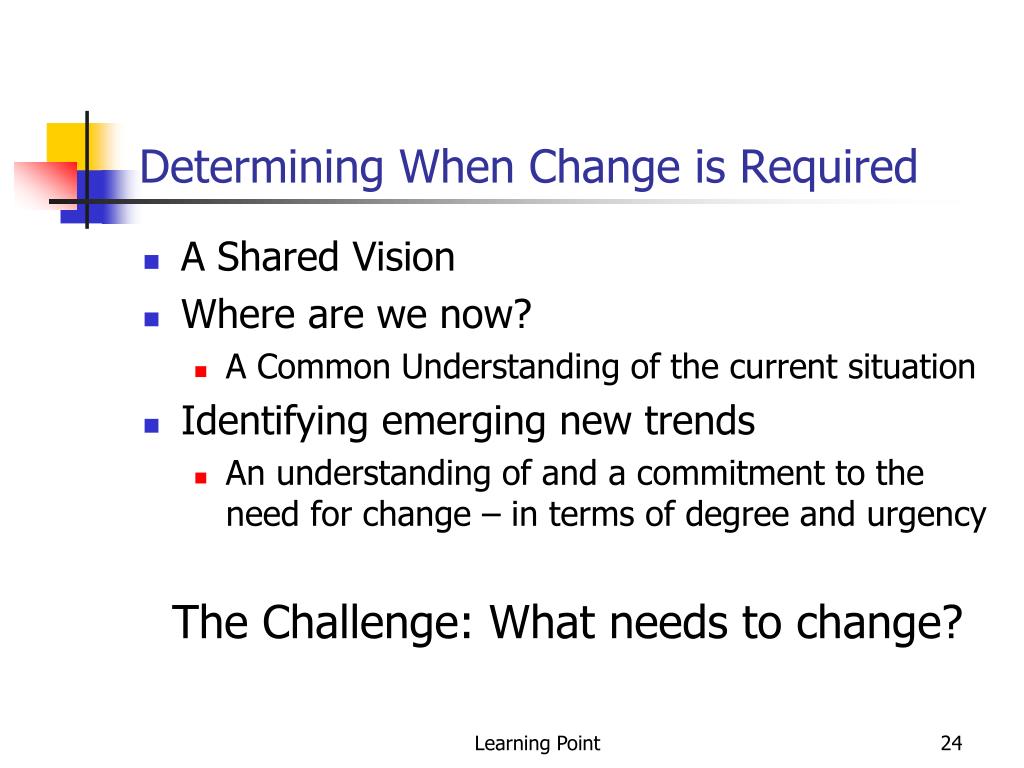 Determining When Change is Required

- A Shared Vision
- Where are we now?
  - A Common Understanding of the current situation
- Identifying emerging new trends
  - An understanding of and a commitment to the need for change – in terms of degree and urgency

The Challenge: What needs to change?

Learning Point

24